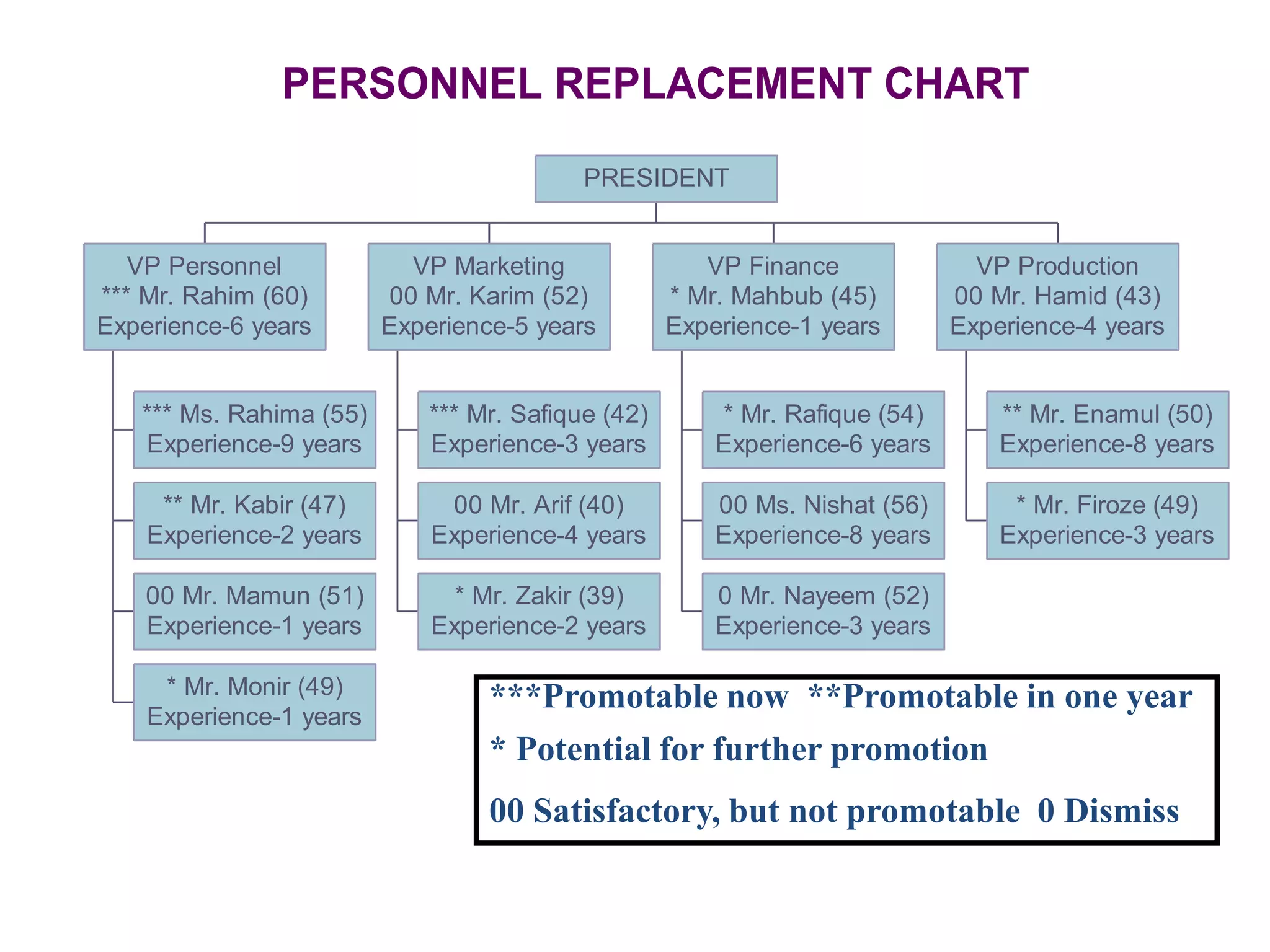 PERSONNEL REPLACEMENT CHART

PRESIDENT

VP Personnel
*** Mr. Rahim (60)
Experience-6 years

*** Ms. Rahima (55)
Experience-9 years

** Mr. Kabir (47)
Experience-2 years

00 Mr. Mamun (51)
Experience-1 years

* Mr. Monir (49)
Experience-1 years

VP Marketing
00 Mr. Karim (52)
Experience-5 years

*** Mr. Safique (42)
Experience-3 years

00 Mr. Arif (40)
Experience-4 years

* Mr. Zakir (39)
Experience-2 years

VP Finance
* Mr. Mahbub (45)
Experience-1 years

* Mr. Rafique (54)
Experience-6 years

00 Ms. Nishat (56)
Experience-8 years

0 Mr. Nayeem (52)
Experience-3 years

VP Production
00 Mr. Hamid (43)
Experience-4 years

** Mr. Enamul (50)
Experience-8 years

* Mr. Firoze (49)
Experience-3 years

***Promotable now **Promotable in one year
* Potential for further promotion
00 Satisfactory, but not promotable 0 Dismiss